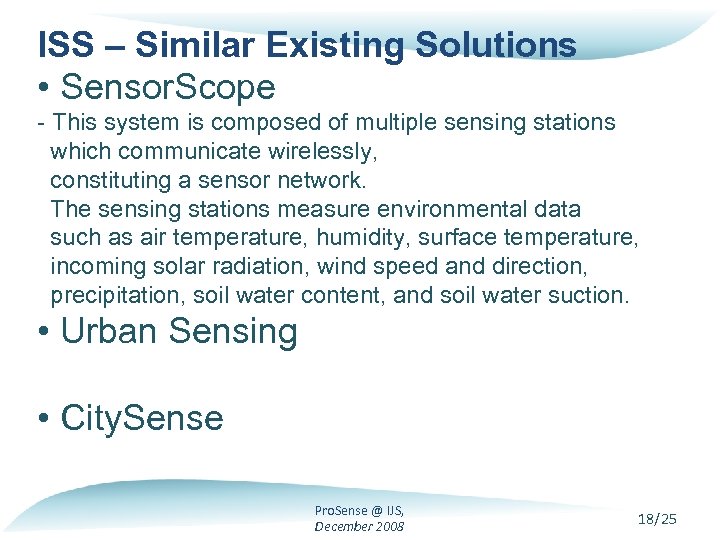 ISS – Similar Existing Solutions

• SensorScope

- This system is composed of multiple sensing stations which communicate wirelessly, constituting a sensor network. The sensing stations measure environmental data such as air temperature, humidity, surface temperature, incoming solar radiation, wind speed and direction, precipitation, soil water content, and soil water suction.

• Urban Sensing

• CitySense

ProSense @ IJS, December 2008

18/25